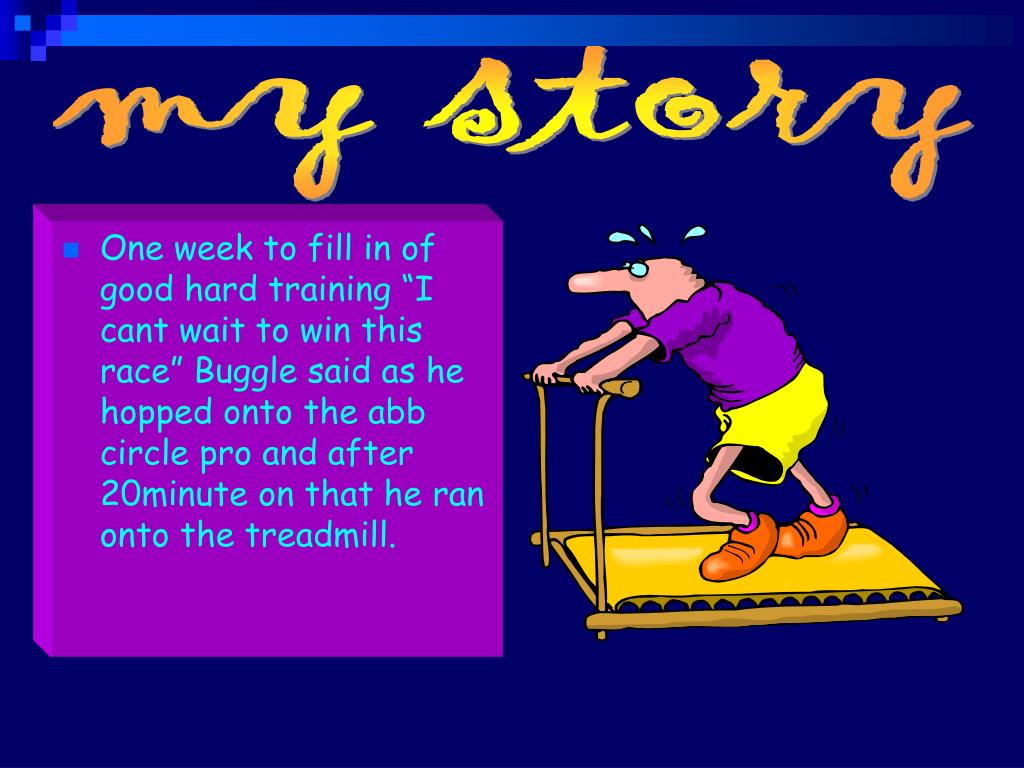 my story

One week to fill in of good hard training “I cant wait to win this race” Buggle said as he hopped onto the abb circle pro and after 20minute on that he ran onto the treadmill.